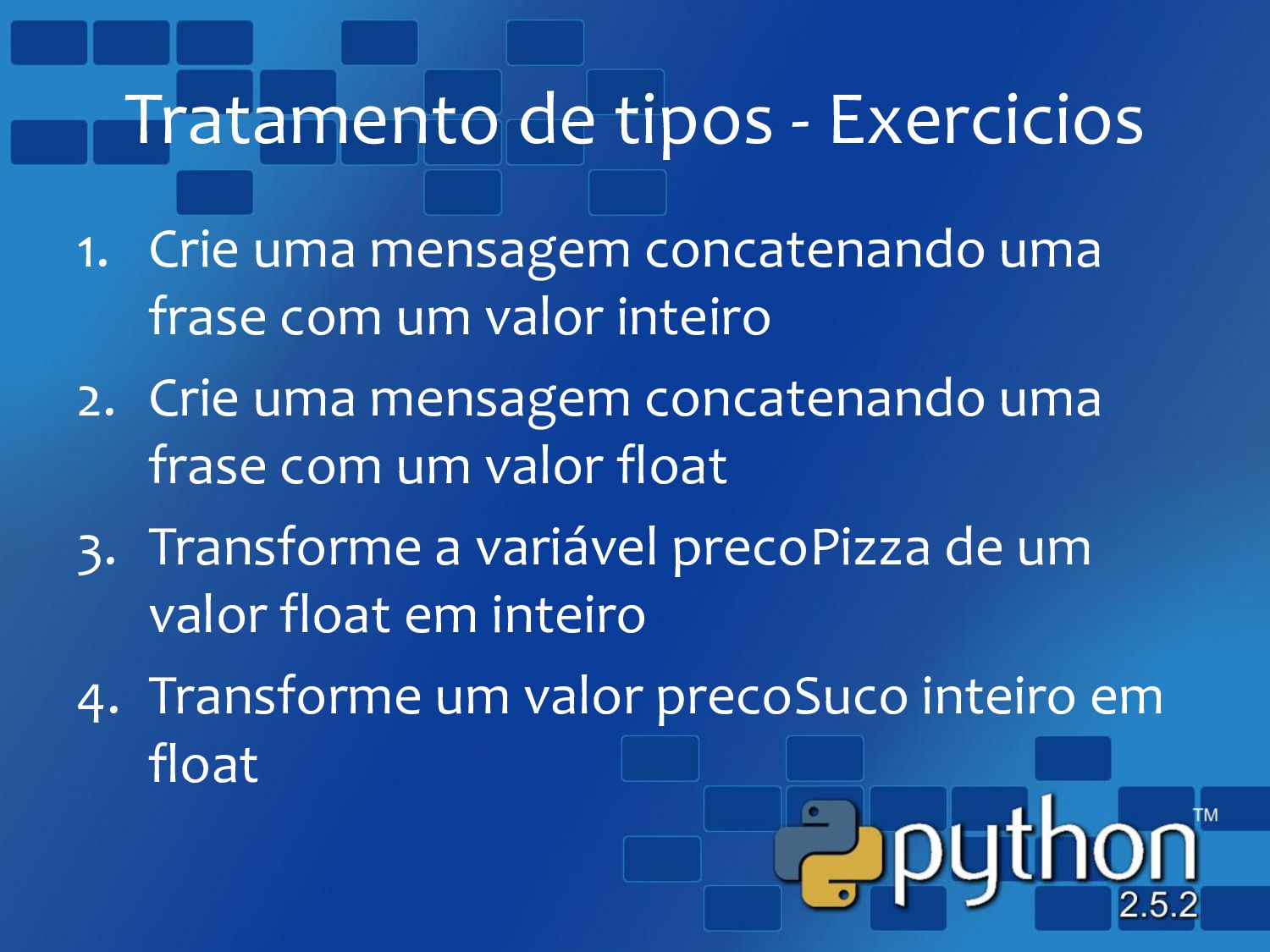 Tratamento de tipos - Exercicios

1. Crie uma mensagem concatenando uma frase com um valor inteiro
2. Crie uma mensagem concatenando uma frase com um valor float
3. Transforme a variável precoPizza de um valor float em inteiro
4. Transforme um valor precoSuco inteiro em float

python™ 2.5.2